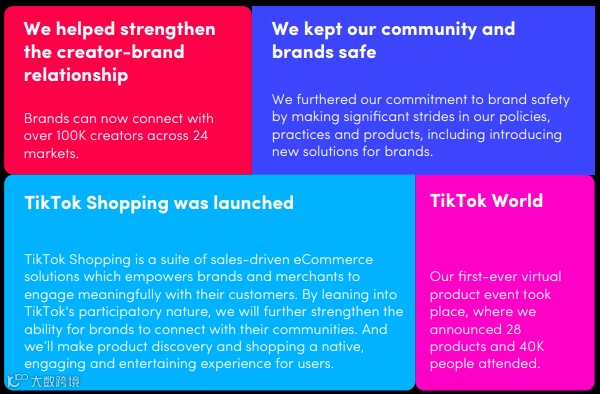 We helped strengthen the creator-brand relationship

Brands can now connect with over 100K creators across 24 markets.

We kept our community and brands safe

We furthered our commitment to brand safety by making significant strides in our policies, practices and products, including introducing new solutions for brands.

TikTok Shopping was launched

TikTok Shopping is a suite of sales-driven eCommerce solutions which empowers brands and merchants to engage meaningfully with their customers. By leaning into TikTok's participatory nature, we will further strengthen the ability for brands to connect with their communities. And we'll make product discovery and shopping a native, engaging and entertaining experience for users.

TikTok World

Our first-ever virtual product event took place, where we announced 28 products and 40K people attended.

大数跨境